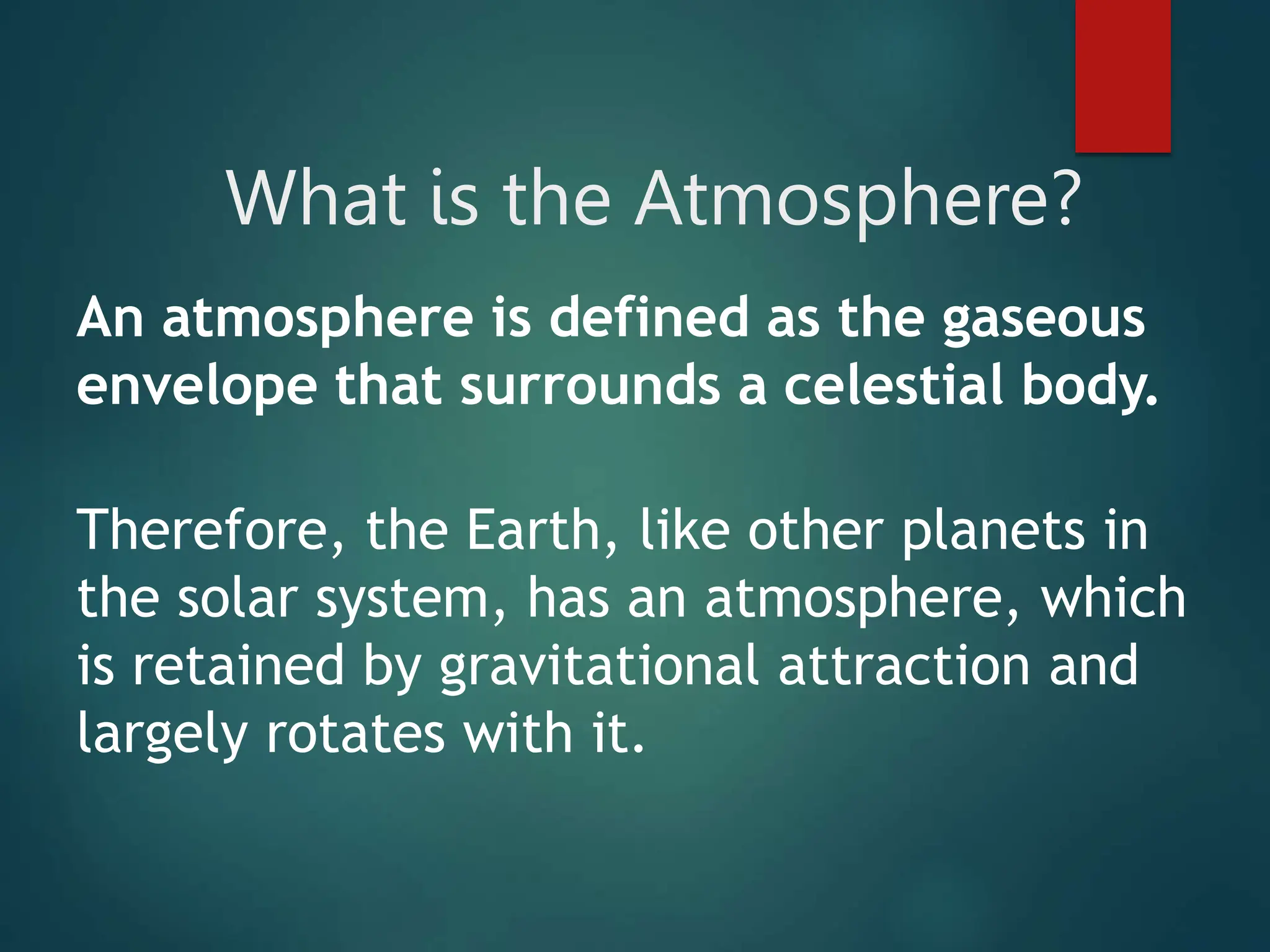 What is the Atmosphere?

An atmosphere is defined as the gaseous envelope that surrounds a celestial body.

Therefore, the Earth, like other planets in the solar system, has an atmosphere, which is retained by gravitational attraction and largely rotates with it.